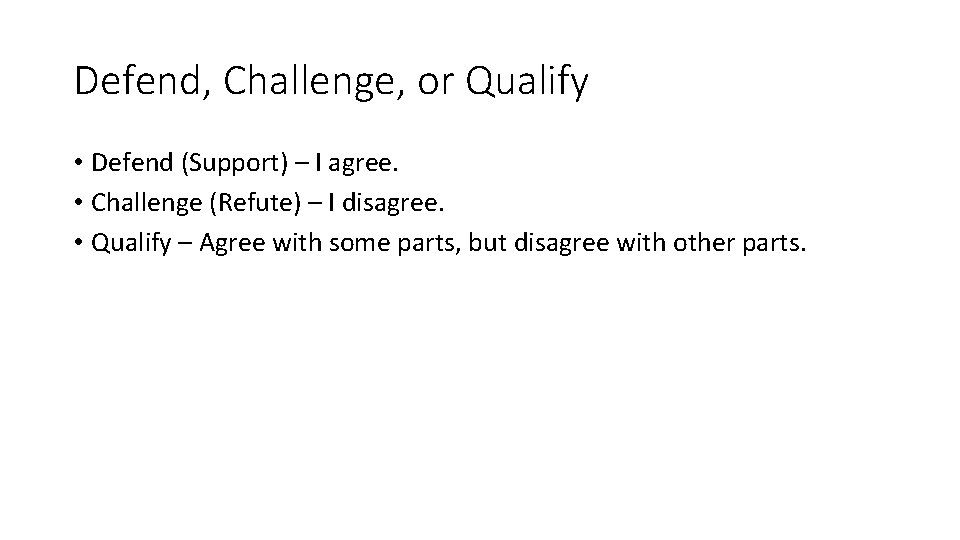 Defend, Challenge, or Qualify

• Defend (Support) – I agree.
• Challenge (Refute) – I disagree.
• Qualify – Agree with some parts, but disagree with other parts.